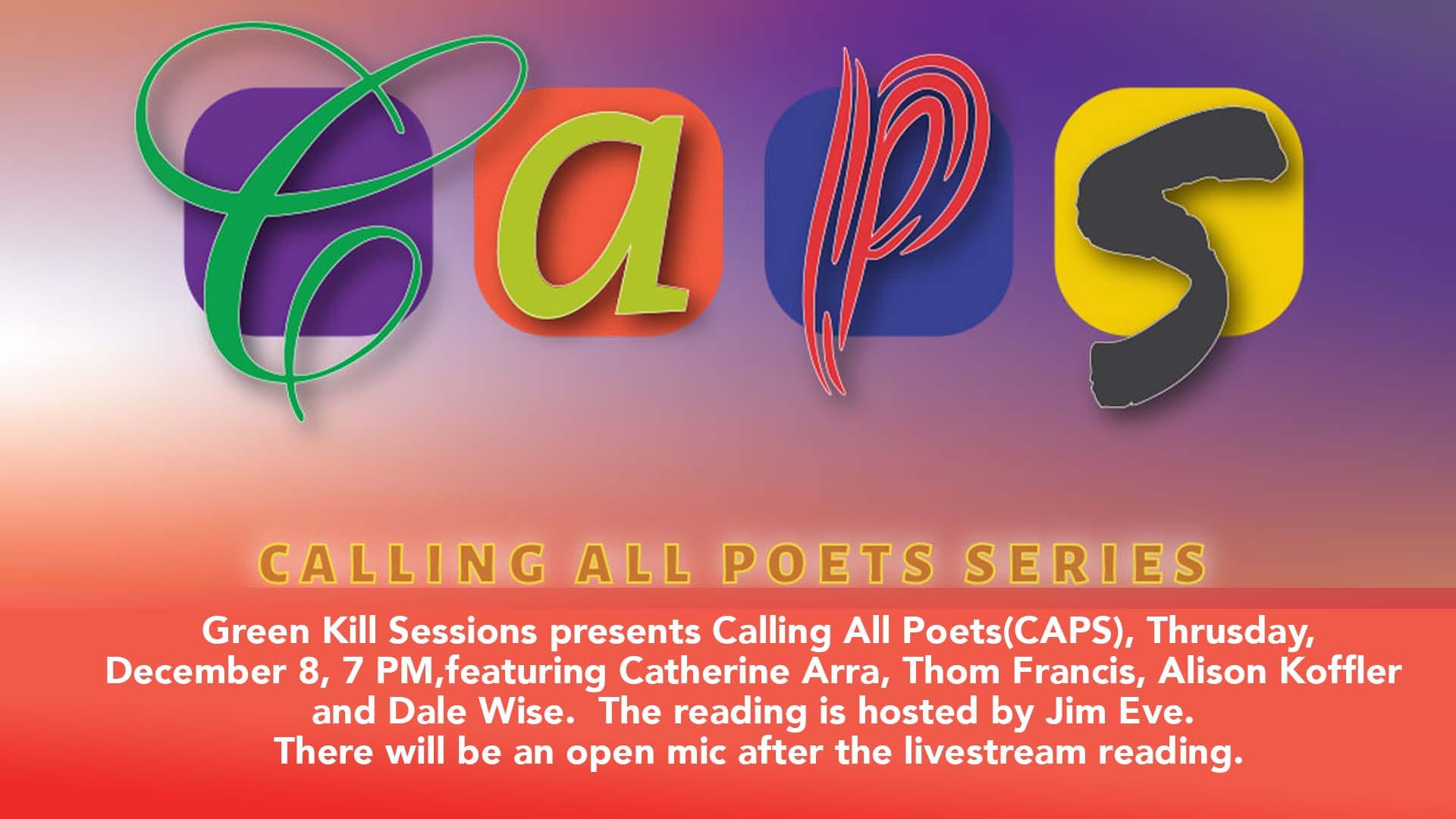 CaPS

CALLING ALL POETS SERIES

Green Kill Sessions presents Calling All Poets(CAPS), Thrusday, December 8, 7 PM,featuring Catherine Arra, Thom Francis, Alison Koffler and Dale Wise. The reading is hosted by Jim Eve. There will be an open mic after the livestream reading.